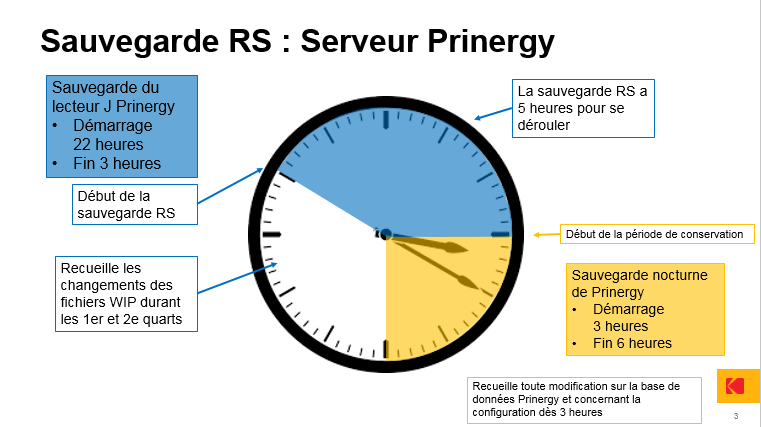 Sauvegarde RS : Serveur Prinergy

Sauvegarde du lecteur J Prinergy
• Démarrage 22 heures
• Fin 3 heures

Début de la sauvegarde RS

Recueille les changements des fichiers WIP durant les 1er et 2e quarts

La sauvegarde RS a 5 heures pour se dérouler

Début de la période de conservation

Sauvegarde nocturne de Prinergy
• Démarrage 3 heures
• Fin 6 heures

Recueille toute modification sur la base de données Prinergy et concernant la configuration dès 3 heures

3